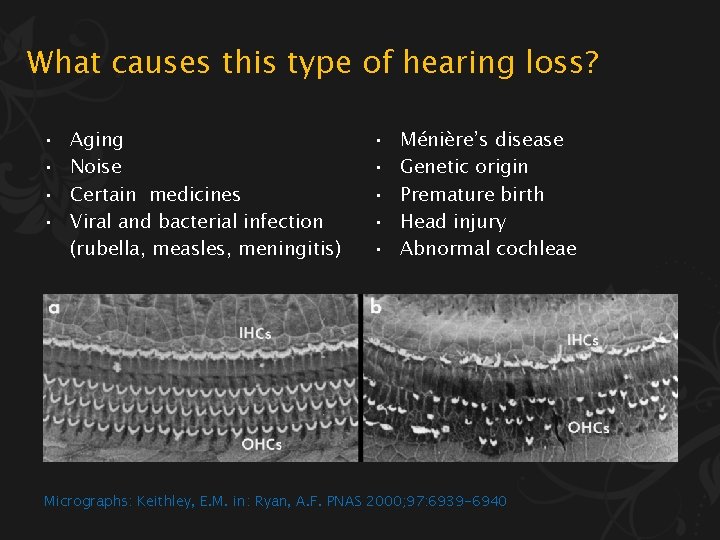 What causes this type of hearing loss?

- Aging
- Noise
- Certain medicines
- Viral and bacterial infection (rubella, measles, meningitis)

- Ménière's disease
- Genetic origin
- Premature birth
- Head injury
- Abnormal cochleae

a

IHCs

OHCs

b

IHCs

OHCs

Micrographs: Keithley, E.M. in: Ryan, A.F. PNAS 2000;97:6939-6940